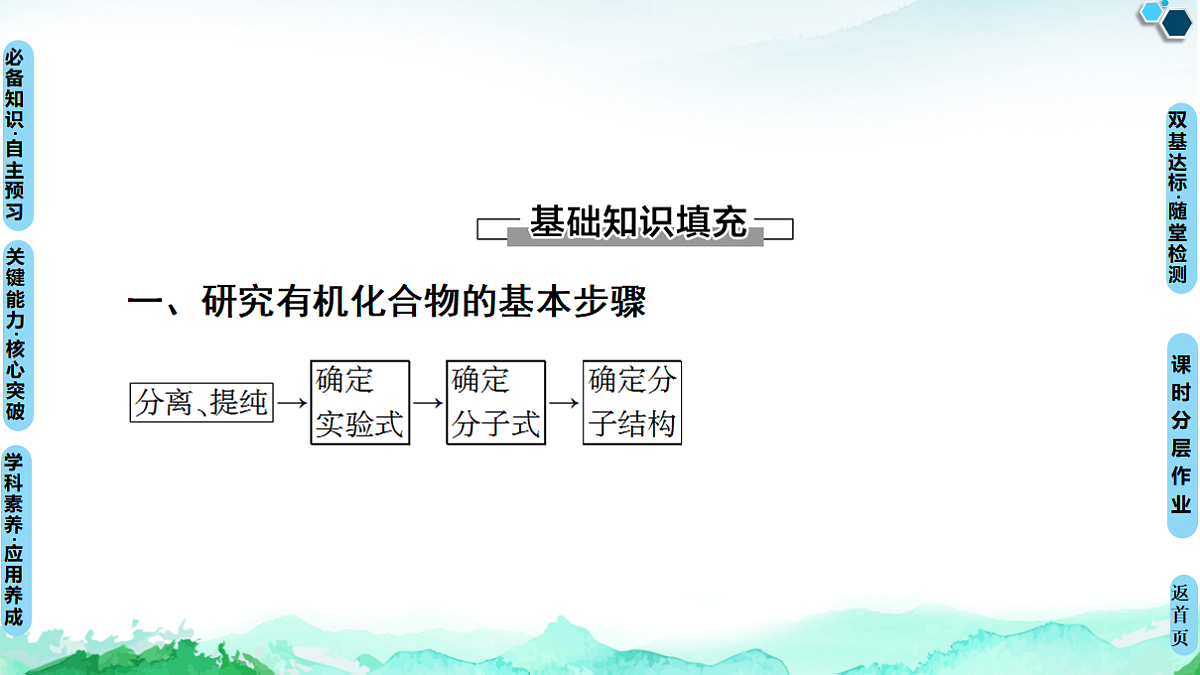 必备知识·自主预习

关键能力·核心突破

学科素养·应用养成

基础知识填充

一、研究有机化合物的基本步骤

分离、提纯 → 确定实验式 → 确定分子式 → 确定分子结构

双基达标·随堂检测

课时分层作业

返首页